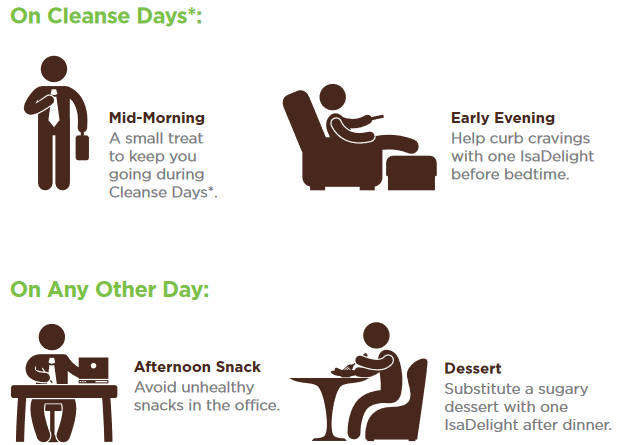 On Cleanse Days*:

Mid-Morning
A small treat to keep you going during Cleanse Days*.

Early Evening
Help curb cravings with one IsaDelight before bedtime.

On Any Other Day:

Afternoon Snack
Avoid unhealthy snacks in the office.

Dessert
Substitute a sugary dessert with one IsaDelight after dinner.